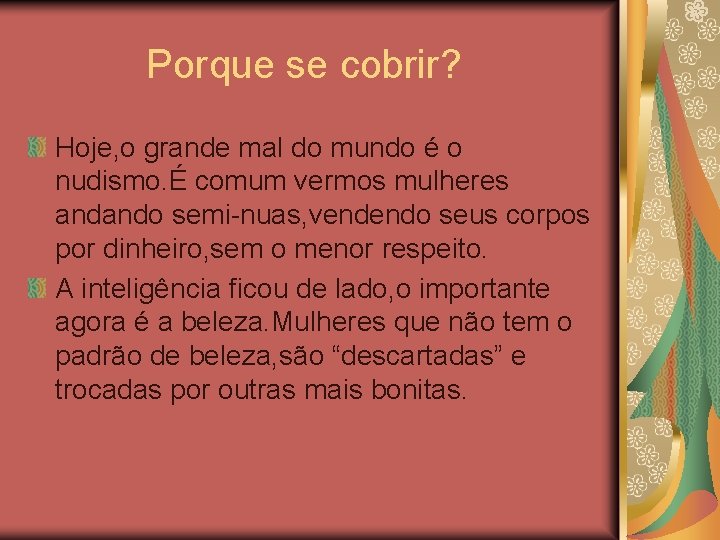 Porque se cobrir?

Hoje,o grande mal do mundo é o nudismo.É comum vermos mulheres andando semi-nuas,vendendo seus corpos por dinheiro,sem o menor respeito.

A inteligência ficou de lado,o importante agora é a beleza.Mulheres que não tem o padrão de beleza,são “descartadas” e trocadas por outras mais bonitas.